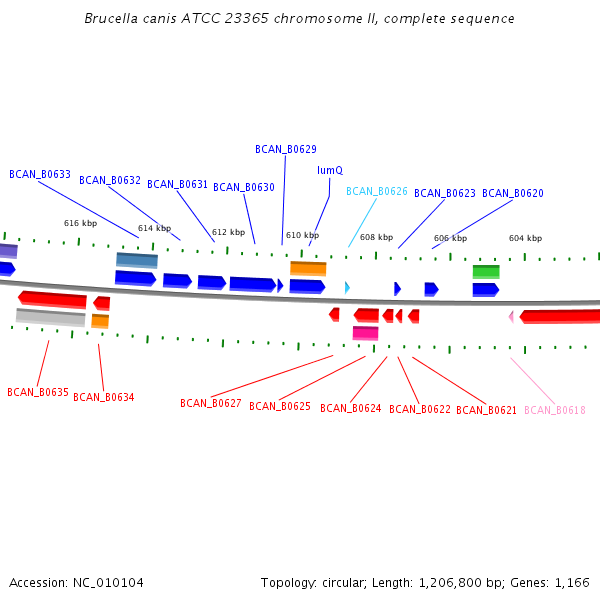 Brucella canis ATCC 23365 chromosome II, complete sequence

BCAN_B0629

BCAN_B0633

BCAN_B0632

BCAN_B0631

BCAN_B0630

lumQ

BCAN_B0626

BCAN_B0623

BCAN_B0620

616 kbp

614 kbp

612 kbp

610 kbp

608 kbp

606 kbp

604 kbp

BCAN_B0635

BCAN_B0634

BCAN_B0627

BCAN_B0625

BCAN_B0624

BCAN_B0622

BCAN_B0621

BCAN_B0618

Accession: NC_010104

Topology: circular; Length: 1,206,800 bp; Genes: 1,166